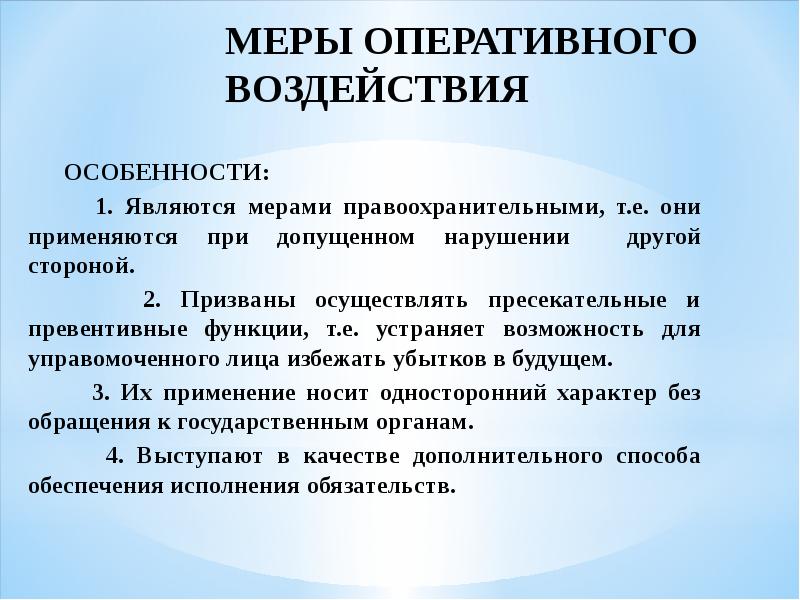 МЕРЫ ОПЕРАТИВНОГО ВОЗДЕЙСТВИЯ

ОСОБЕННОСТИ:

1. Являются мерами правоохранительными, т.е. они применяются при допущенном нарушении другой стороной.

2. Призваны осуществлять пресекательные и превентивные функции, т.е. устраняет возможность для управомоченного лица избежать убытков в будущем.

3. Их применение носит односторонний характер без обращения к государственным органам.

4. Выступают в качестве дополнительного способа обеспечения исполнения обязательств.